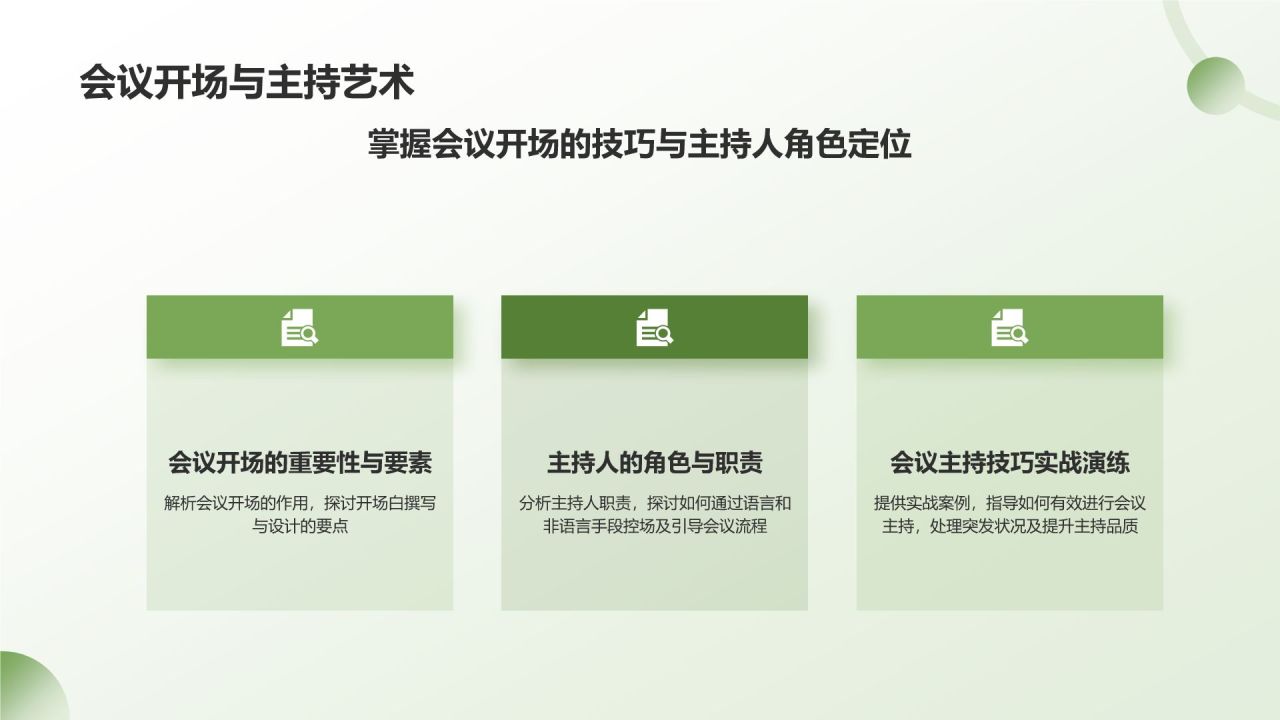 会议开场与主持艺术

掌握会议开场的技巧与主持人角色定位

会议开场的重要性与要素

解析会议开场的作用，探讨开场白撰写与设计的要点

主持人的角色与职责

分析主持人职责，探讨如何通过语言和非语言手段控场及引导会议流程

会议主持技巧实战演练

提供实战案例，指导如何有效进行会议主持，处理突发状况及提升主持品质